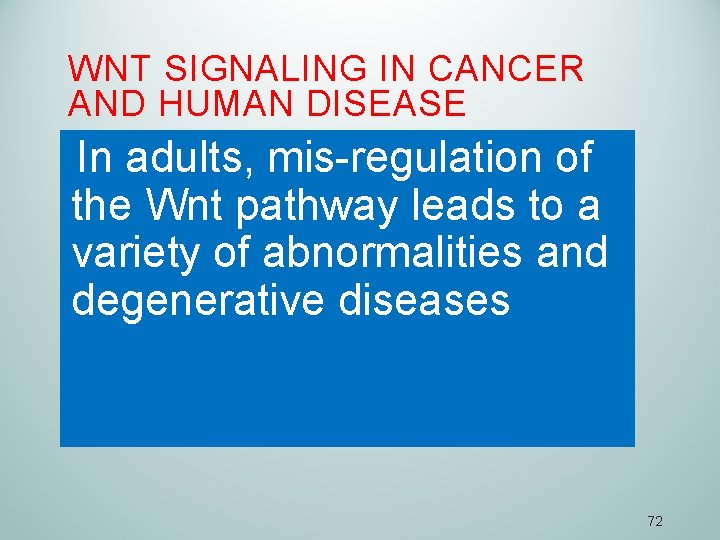 WNT SIGNALING IN CANCER AND HUMAN DISEASE

In adults, mis-regulation of the Wnt pathway leads to a variety of abnormalities and degenerative diseases

72